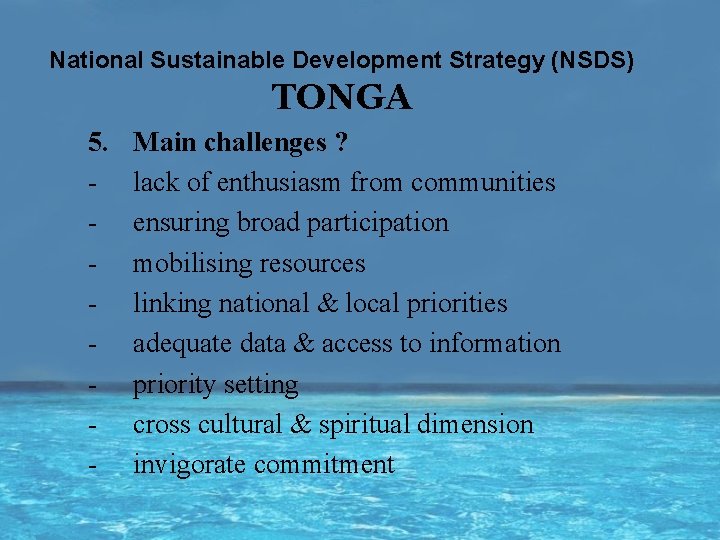 National Sustainable Development Strategy (NSDS)
TONGA

5. Main challenges ?
- lack of enthusiasm from communities
- ensuring broad participation
- mobilising resources
- linking national & local priorities
- adequate data & access to information
- priority setting
- cross cultural & spiritual dimension
- invigorate commitment